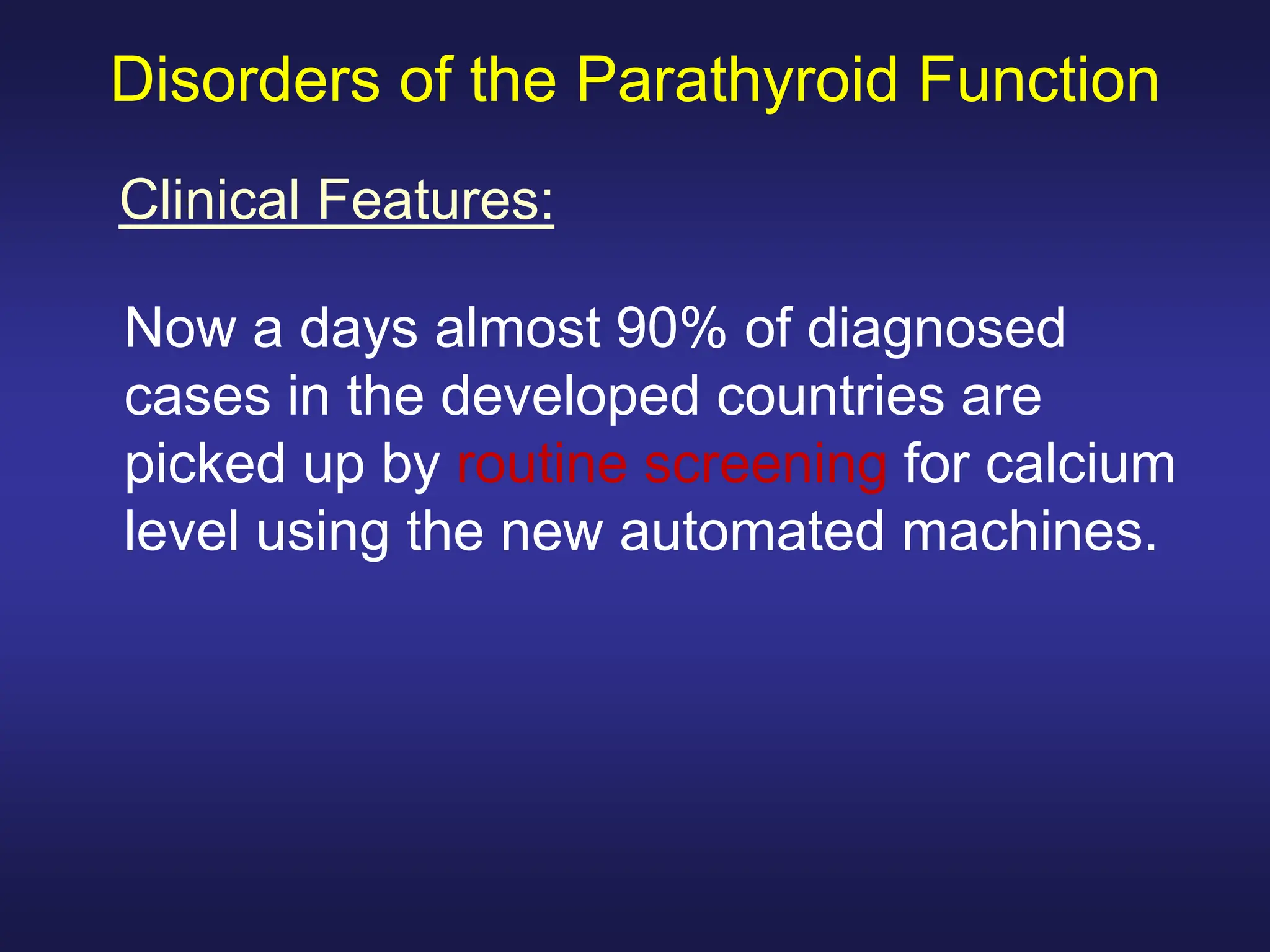 Disorders of the Parathyroid Function

Clinical Features:

Now a days almost 90% of diagnosed cases in the developed countries are picked up by routine screening for calcium level using the new automated machines.